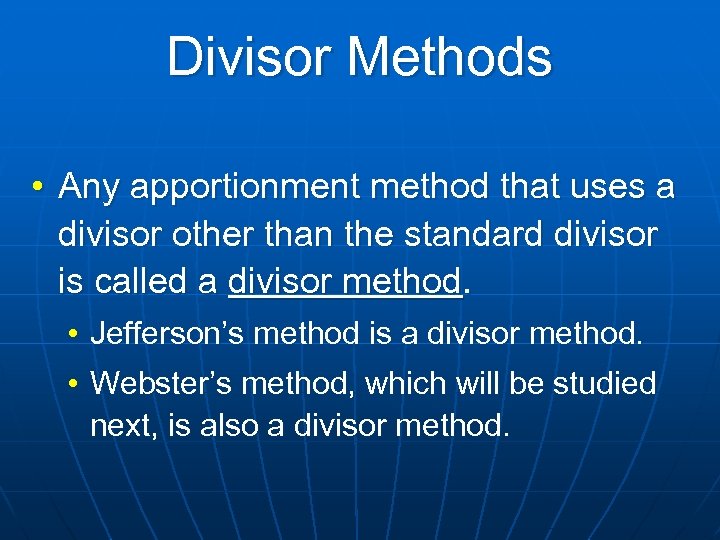 Divisor Methods

• Any apportionment method that uses a divisor other than the standard divisor is called a divisor method.

• Jefferson’s method is a divisor method.

• Webster’s method, which will be studied next, is also a divisor method.